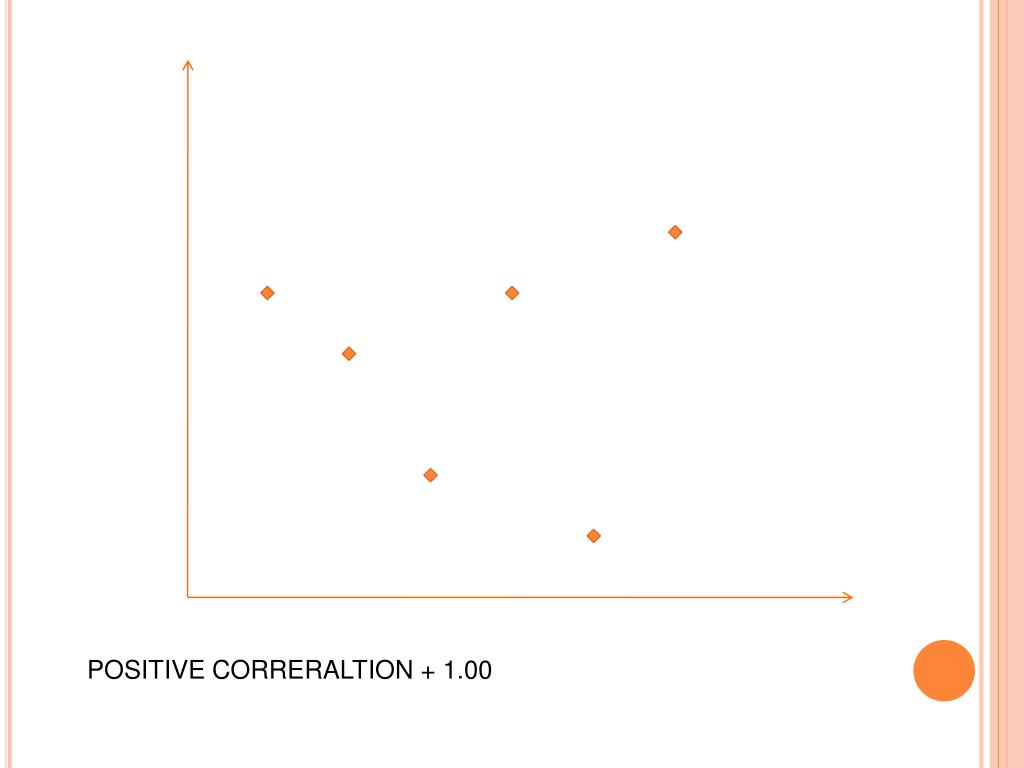 POSITIVE CORRERALTION + 1.00